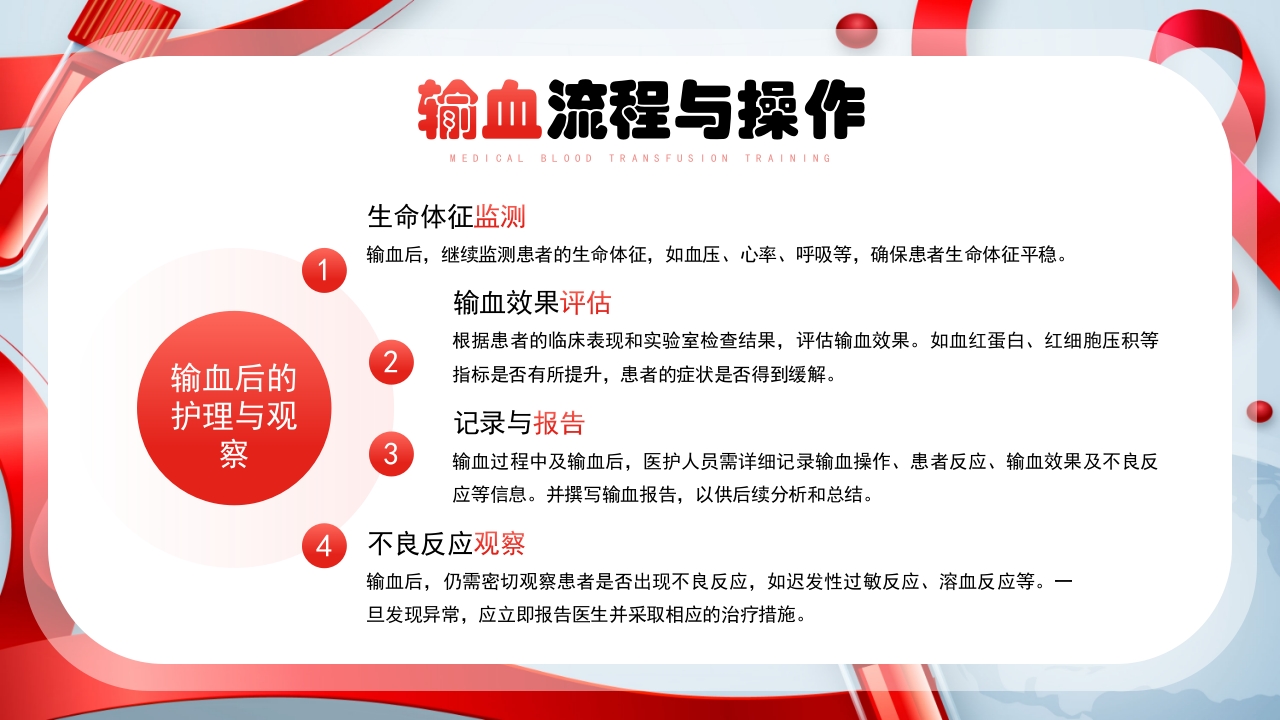 输血流程与操作

MEDICAL BLOOD TRANSFUSION TRAINING

输血后的护理与观察

1

生命体征监测

输血后，继续监测患者的生命体征，如血压、心率、呼吸等，确保患者生命体征平稳。

2

输血效果评估

根据患者的临床表现和实验室检查结果，评估输血效果。如血红蛋白、红细胞压积等指标是否有所提升，患者的症状是否得到缓解。

3

记录与报告

输血过程中及输血后，医护人员需详细记录输血操作、患者反应、输血效果及不良反应等信息。并撰写输血报告，以供后续分析和总结。

4

不良反应观察

输血后，仍需密切观察患者是否出现不良反应，如迟发性过敏反应、溶血反应等。一旦发现异常，应立即报告医生并采取相应的治疗措施。